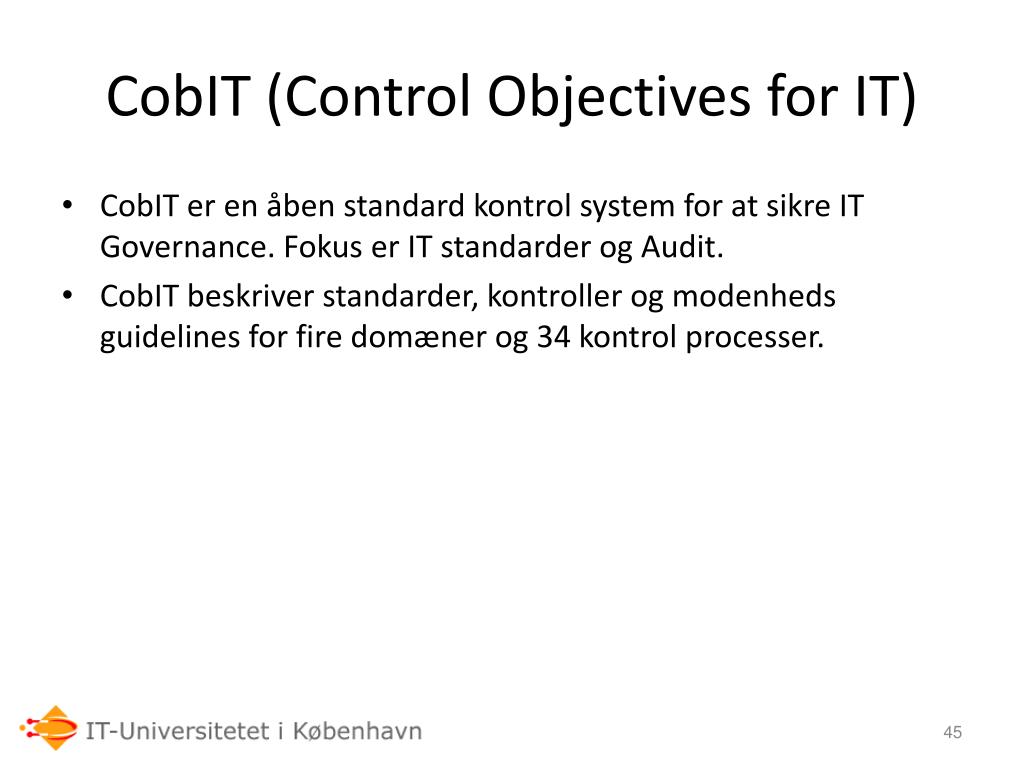 CobIT (Control Objectives for IT)

• CobIT er en åben standard kontrol system for at sikre IT Governance. Fokus er IT standarder og Audit.
• CobIT beskriver standarder, kontroller og modenheds guidelines for fire domæner og 34 kontrol processer.

IT-Universitetet i København

45